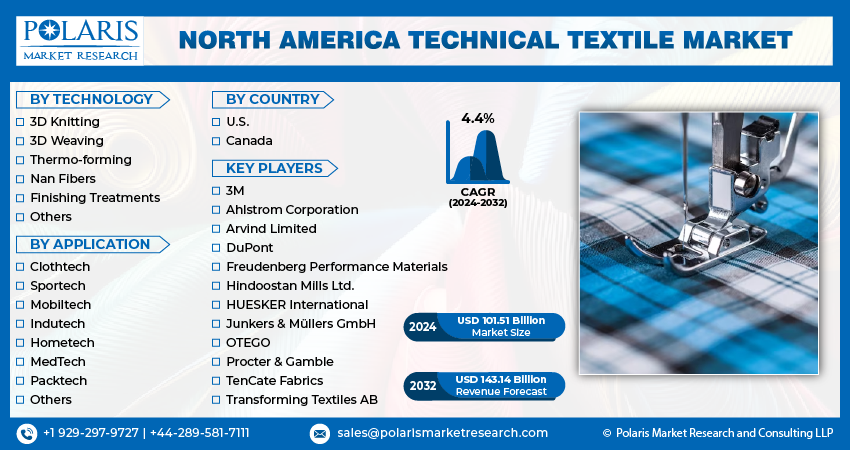 POLARIS
MARKET RESEARCH

NORTH AMERICA TECHNICAL TEXTILE MARKET

BY TECHNOLOGY
3D Knitting
3D Weaving
Thermo-forming
Nan Fibers
Finishing Treatments
Others

BY APPLICATION
Clothtech
Sportech
Mobiltech
Indutech
Hometech
MedTech
Packtech
Others

BY COUNTRY
U.S.
Canada

KEY PLAYERS
3M
Ahlstrom Corporation
Arvind Limited
DuPont
Freudenberg Performance Materials
Hindoostan Mills Ltd.
HUESKER International
Junkers & Müllers GmbH
OTEGO
Procter & Gamble
TenCate Fabrics
Transforming Textiles AB

4.4%
CAGR
(2024-2032)

2024 USD 101.51 Billion
Market Size

2032 USD 143.14 Billion
Revenue Forecast

+1 929-297-9727 | +44-289-581-7111
sales@polarismarketresearch.com
© Polaris Market Research and Consulting LLP